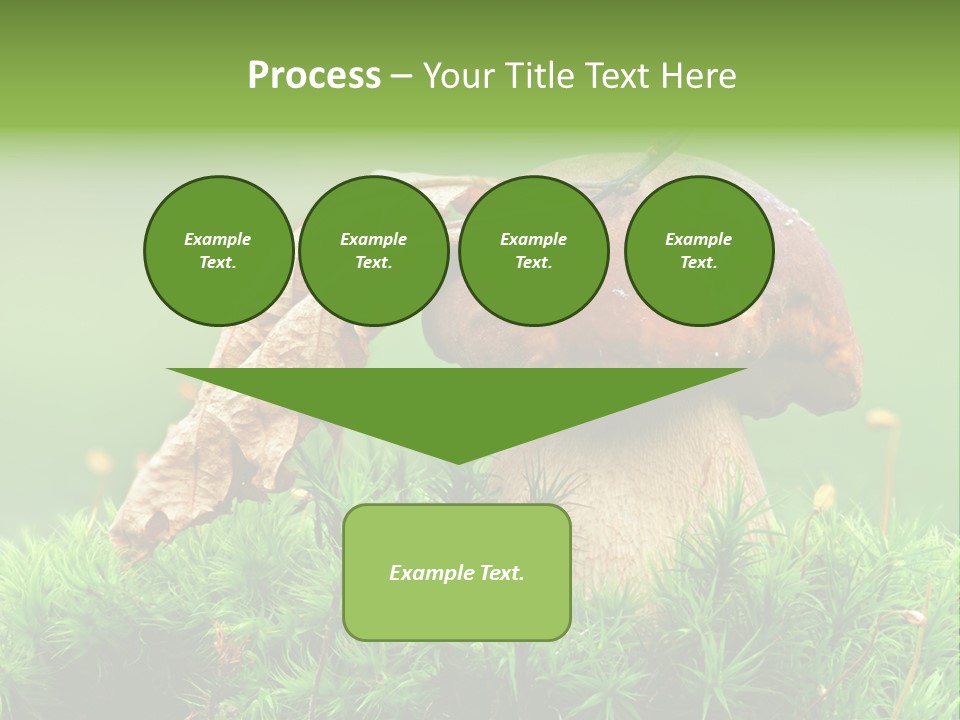 Process – Your Title Text Here

Example Text.

Example Text.

Example Text.

Example Text.

Example Text.